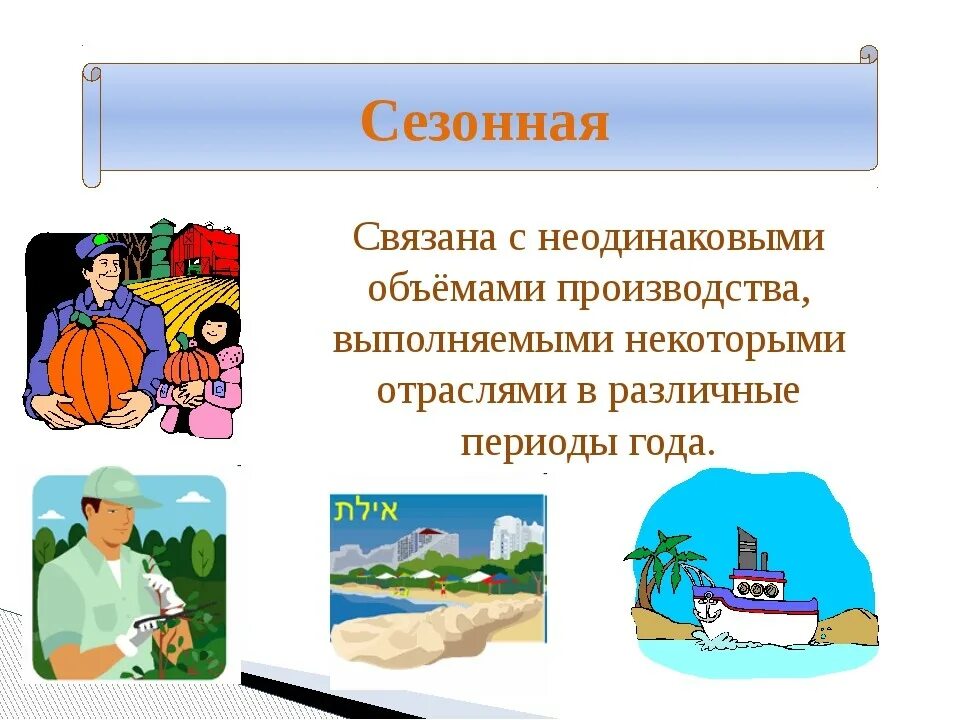 Сезонная

Связана с неодинаковыми объёмами производства, выполняемыми некоторыми отраслями в различные периоды года.

אילת